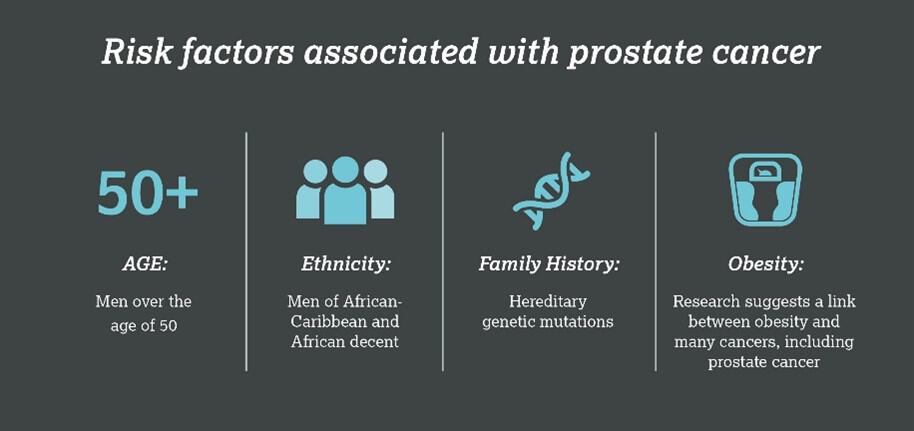 Risk factors associated with prostate cancer

50+

AGE:

Men over the age of 50

Ethnicity:

Men of African-Caribbean and African decent

Family History:

Hereditary genetic mutations

Obesity:

Research suggests a link between obesity and many cancers, including prostate cancer